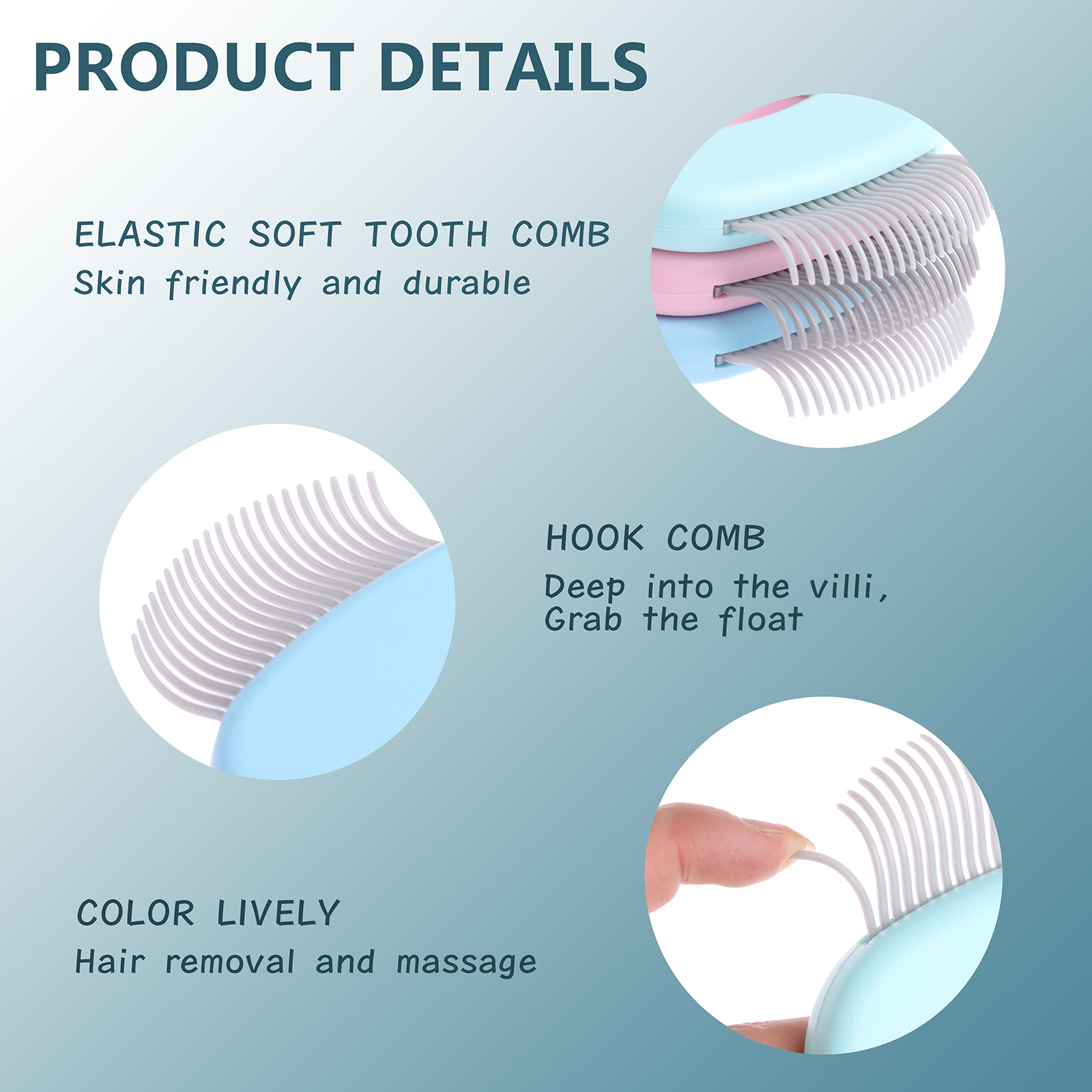 PRODUCT DETAILS

ELASTIC SOFT TOOTH COMB
Skin friendly and durable

HOOK COMB
Deep into the villi,
Grab the float

COLOR LIVELY
Hair removal and massage